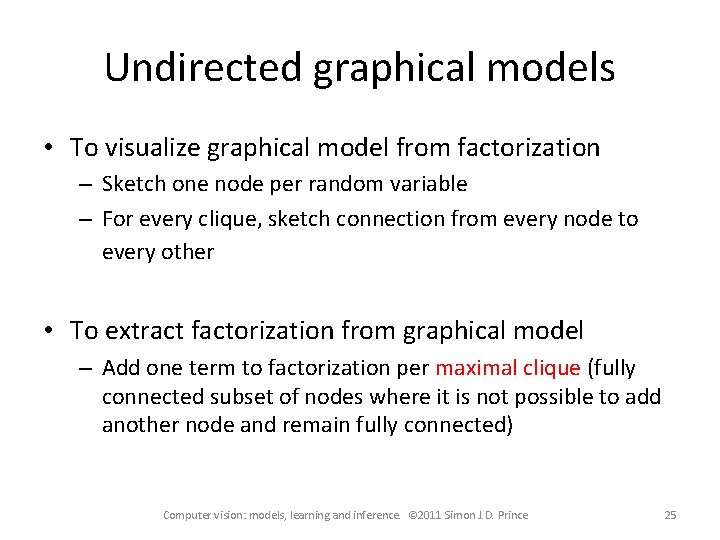 Undirected graphical models

• To visualize graphical model from factorization
– Sketch one node per random variable
– For every clique, sketch connection from every node to every other

• To extract factorization from graphical model
– Add one term to factorization per maximal clique (fully connected subset of nodes where it is not possible to add another node and remain fully connected)

Computer vision: models, learning and inference. ©2011 Simon J.D. Prince 25